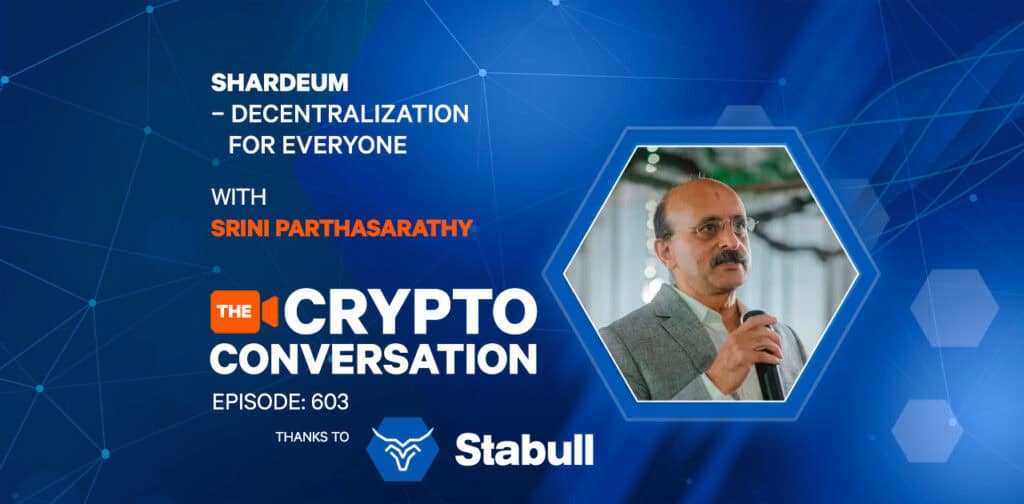 SHARDEUM
– DECENTRALIZATION FOR EVERYONE

WITH
SRINI PARTHASARATHY

THE CRYPTO CONVERSATION

EPISODE: 603

THANKS TO Stabull